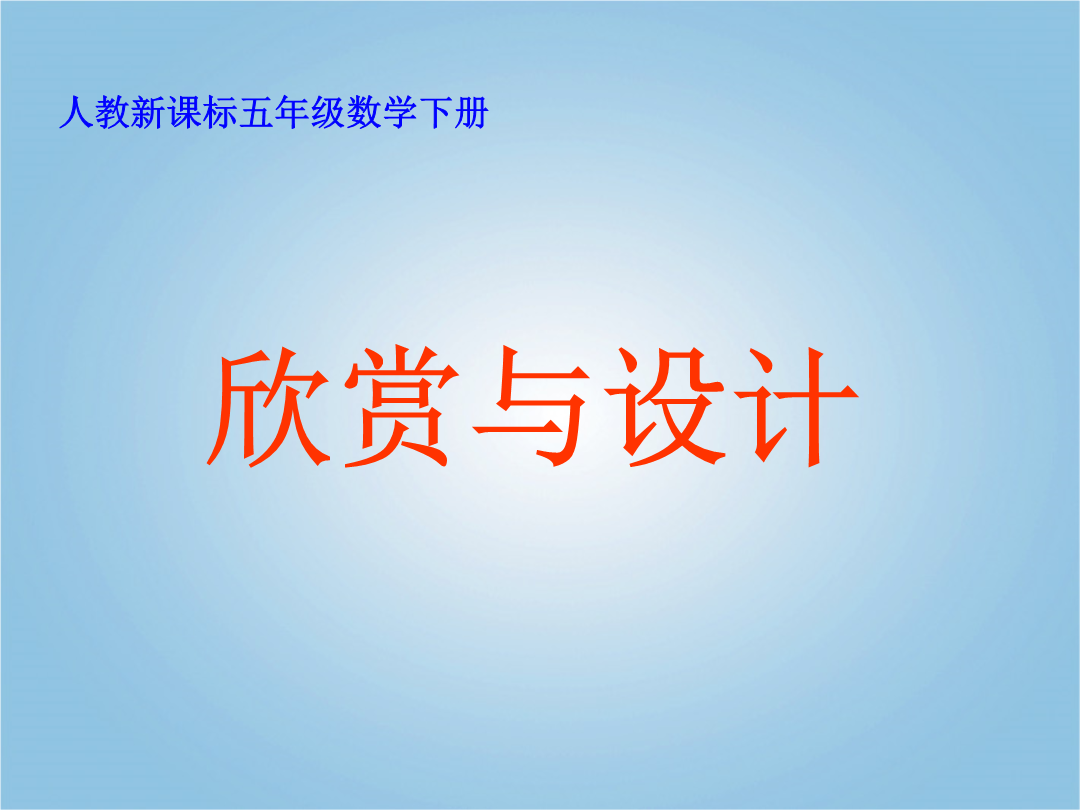 人教新课标五年级数学下册

欣赏与设计